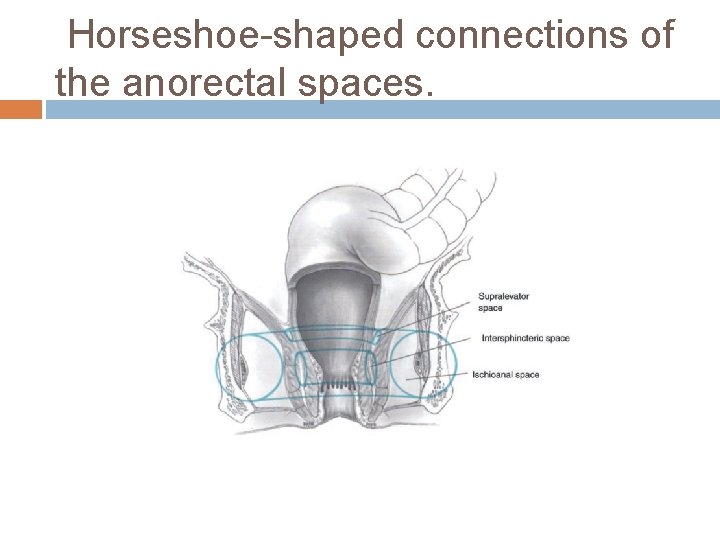 Horseshoe-shaped connections of the anorectal spaces.

Supralevator space

Intersphincteric space

Ischioanal space